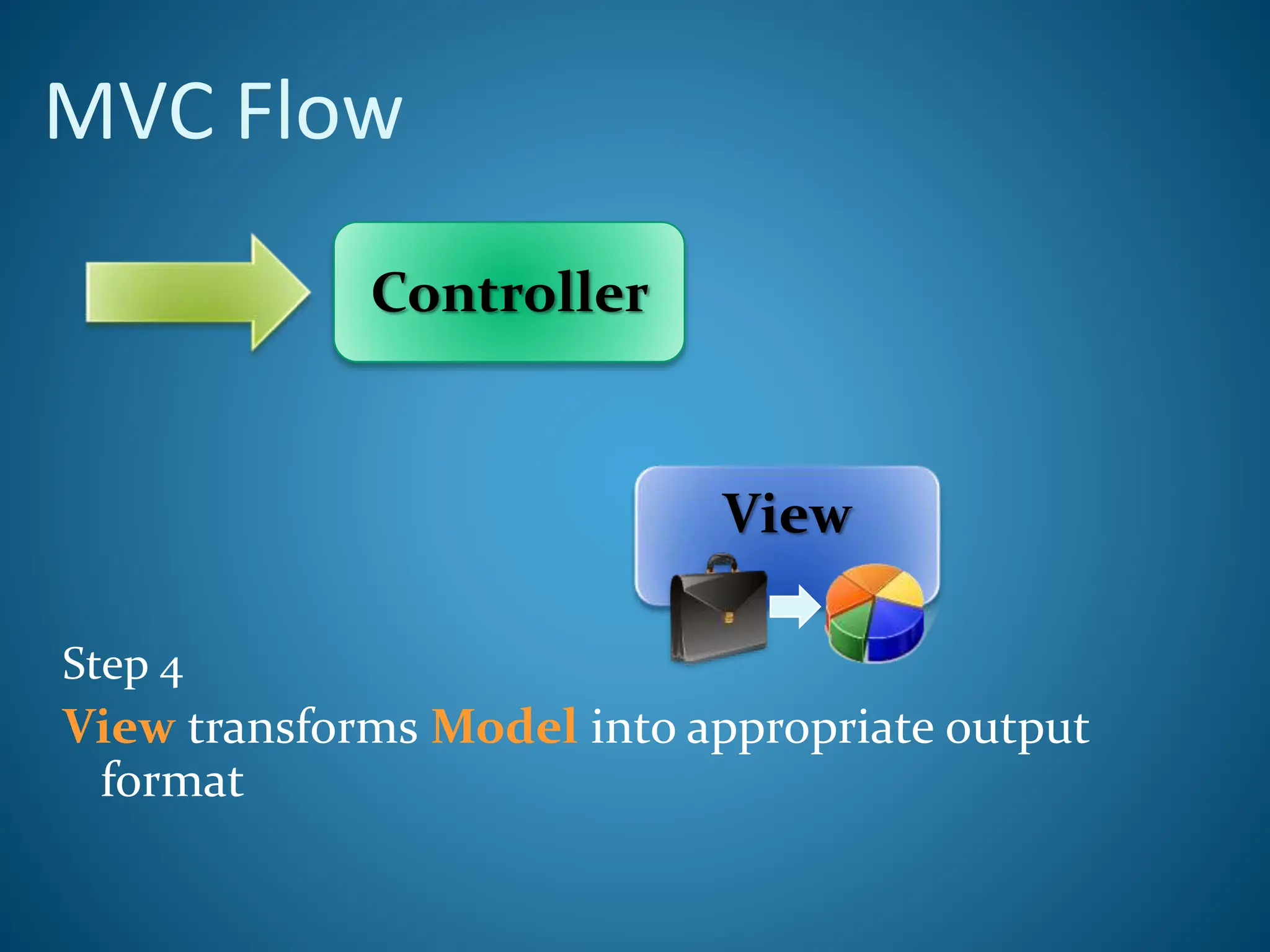 MVC Flow

Controller

View

Step 4

View transforms Model into appropriate output format